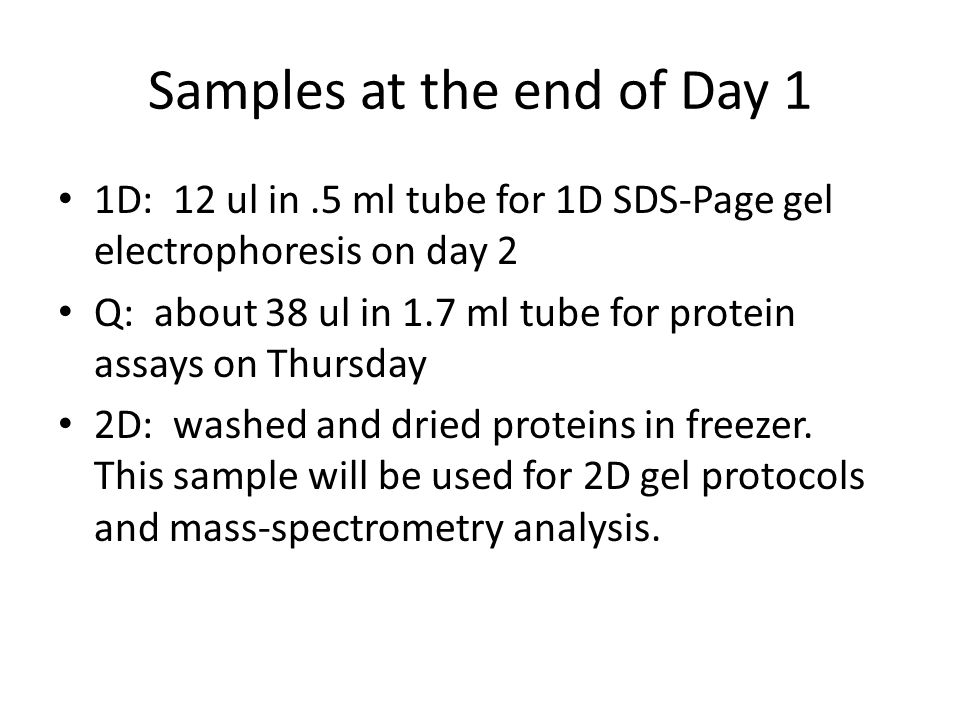 Samples at the end of Day 1

• 1D: 12 ul in .5 ml tube for 1D SDS-Page gel electrophoresis on day 2

• Q: about 38 ul in 1.7 ml tube for protein assays on Thursday

• 2D: washed and dried proteins in freezer. This sample will be used for 2D gel protocols and mass-spectrometry analysis.